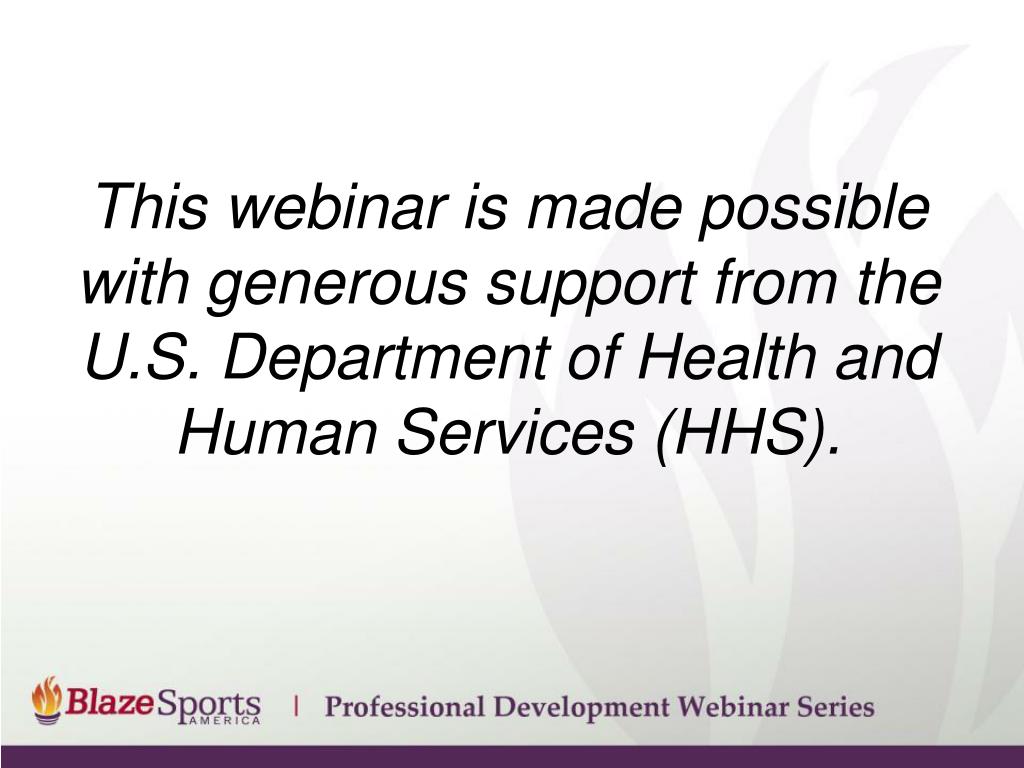 This webinar is made possible with generous support from the U.S. Department of Health and Human Services (HHS).

BlazeSports AMERICA | Professional Development Webinar Series